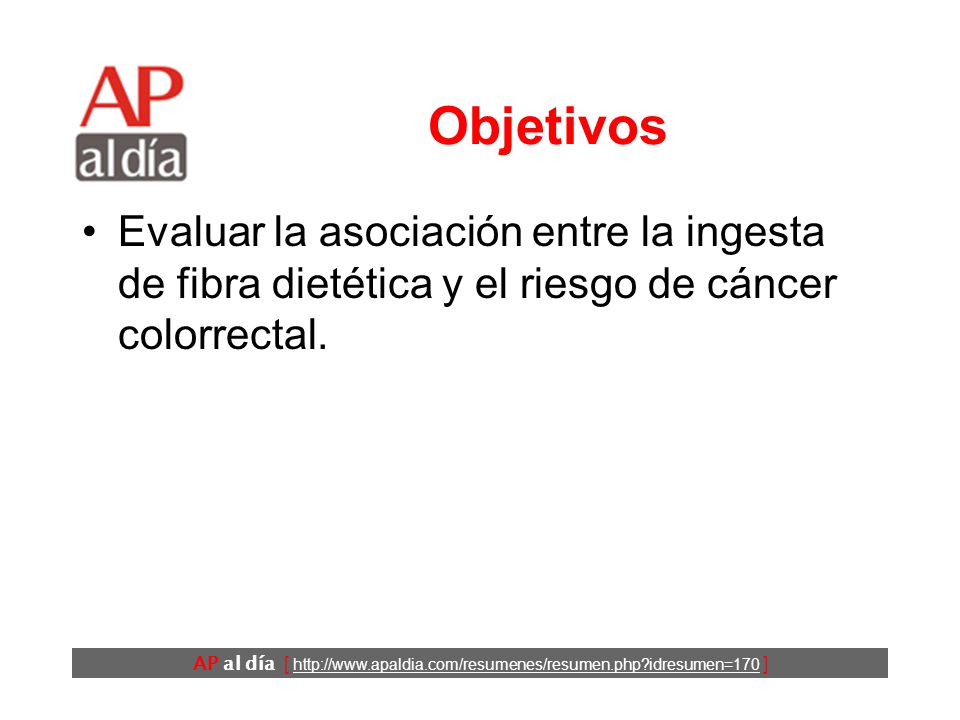 AP al día

Objetivos

• Evaluar la asociación entre la ingesta de fibra dietética y el riesgo de cáncer colorrectal.

AP al día [ http://www.apaldia.com/resumenes/resumen.php?idresumen=170 ]